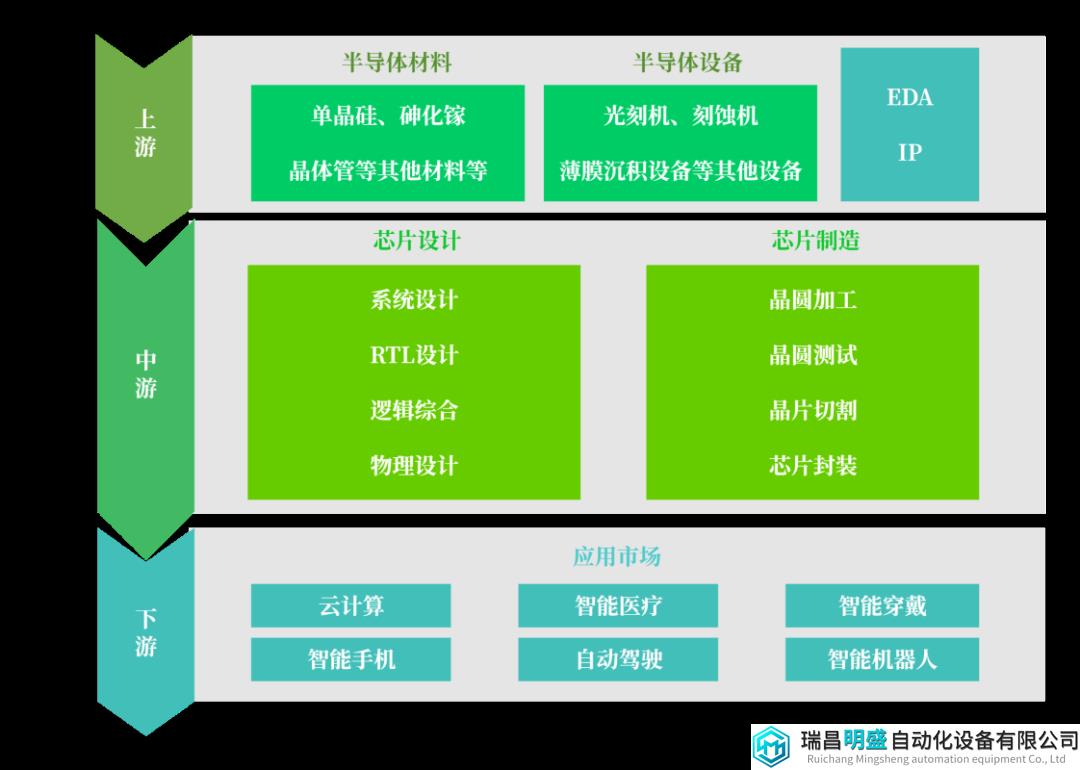 上游

半导体材料

单晶硅、砷化镓

晶体管等其他材料等

半导体设备

光刻机、刻蚀机

薄膜沉积设备等其他设备

EDA

IP

中游

芯片设计

系统设计

RTL设计

逻辑综合

物理设计

芯片制造

晶圆加工

晶圆测试

晶片切割

芯片封装

下游

应用市场

云计算

智能医疗

智能穿戴

智能手机

自动驾驶

智能机器人

瑞昌明盛自动化设备有限公司
Ruichang Mingsheng automation equipment Co., Ltd